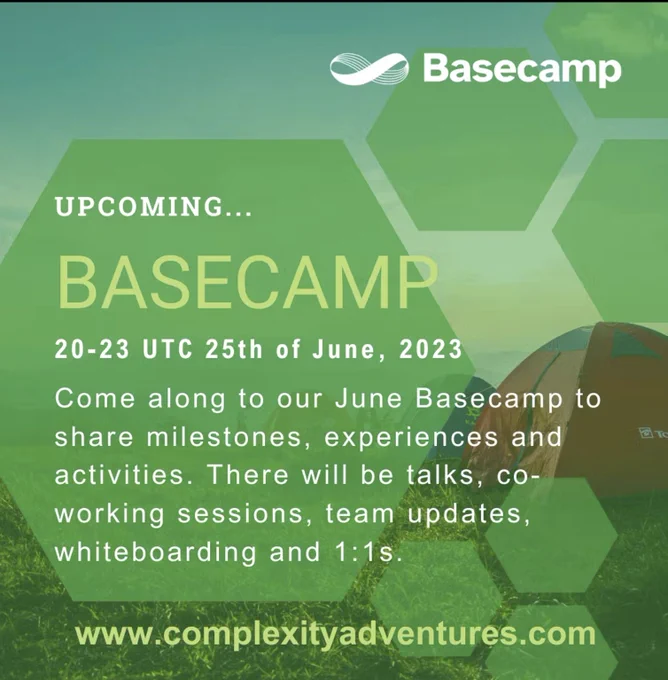 Basecamp

UPCOMING...

BASECAMP

20-23 UTC 25th of June, 2023

Come along to our June Basecamp to share milestones, experiences and activities. There will be talks, co-working sessions, team updates, whiteboarding and 1:1s.

www.complexityadventures.com